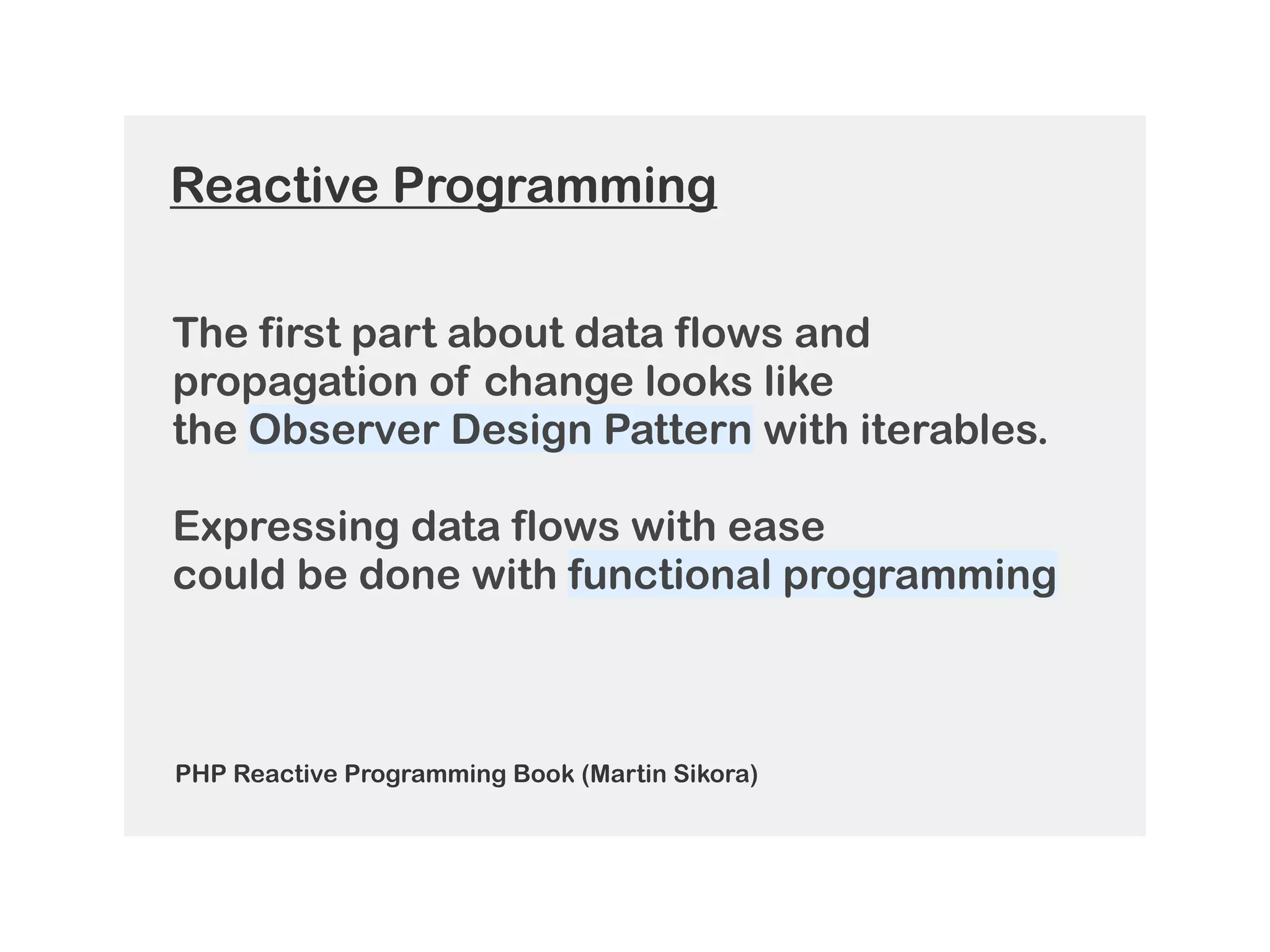 Reactive Programming

The first part about data flows and propagation of change looks like the Observer Design Pattern with iterables.

Expressing data flows with ease could be done with functional programming

PHP Reactive Programming Book (Martin Sikora)